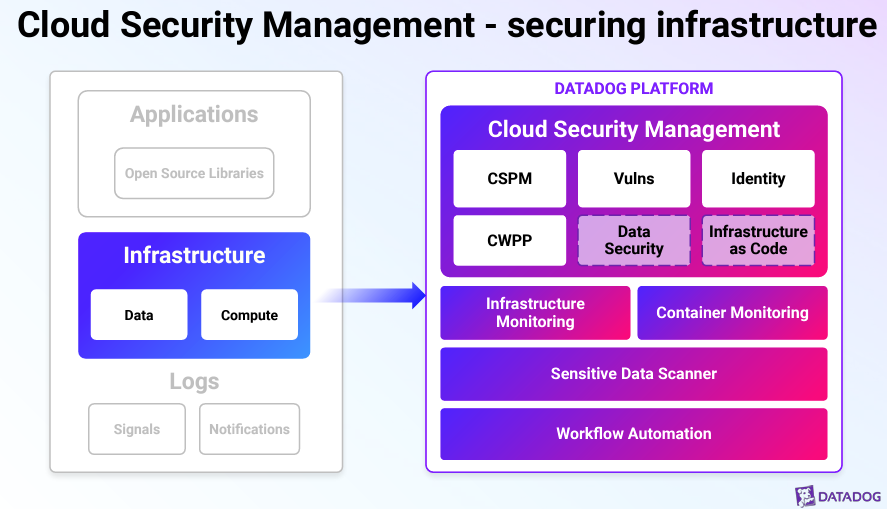 Cloud Security Management - securing infrastructure

Applications

Open Source Libraries

Infrastructure

Data

Compute

Logs

Signals

Notifications

DATADOG PLATFORM

Cloud Security Management

CSPM

Vulns

Identity

CWPP

Data Security

Infrastructure as Code

Infrastructure Monitoring

Container Monitoring

Sensitive Data Scanner

Workflow Automation

DATADOG